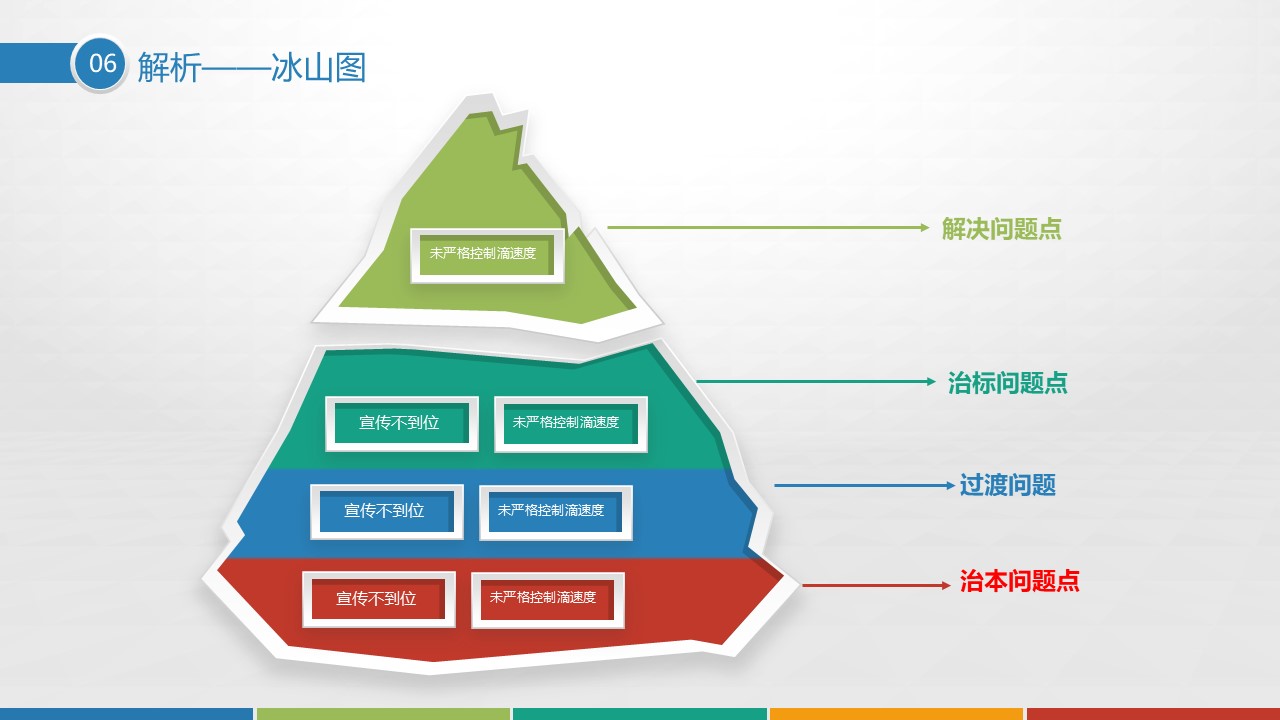 06 解析——冰山图

未严格控制滴速度

解决问题点

宣传不到位

未严格控制滴速度

治标问题点

宣传不到位

未严格控制滴速度

过渡问题

宣传不到位

未严格控制滴速度

治本问题点